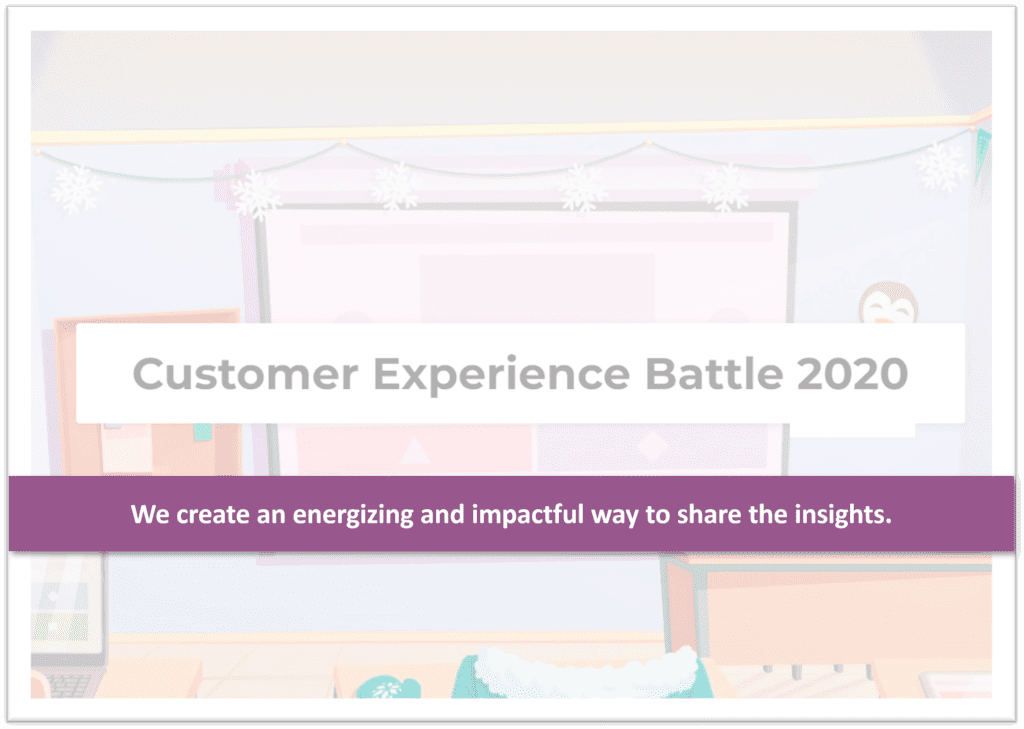 Customer Experience Battle 2020

We create an energizing and impactful way to share the insights.